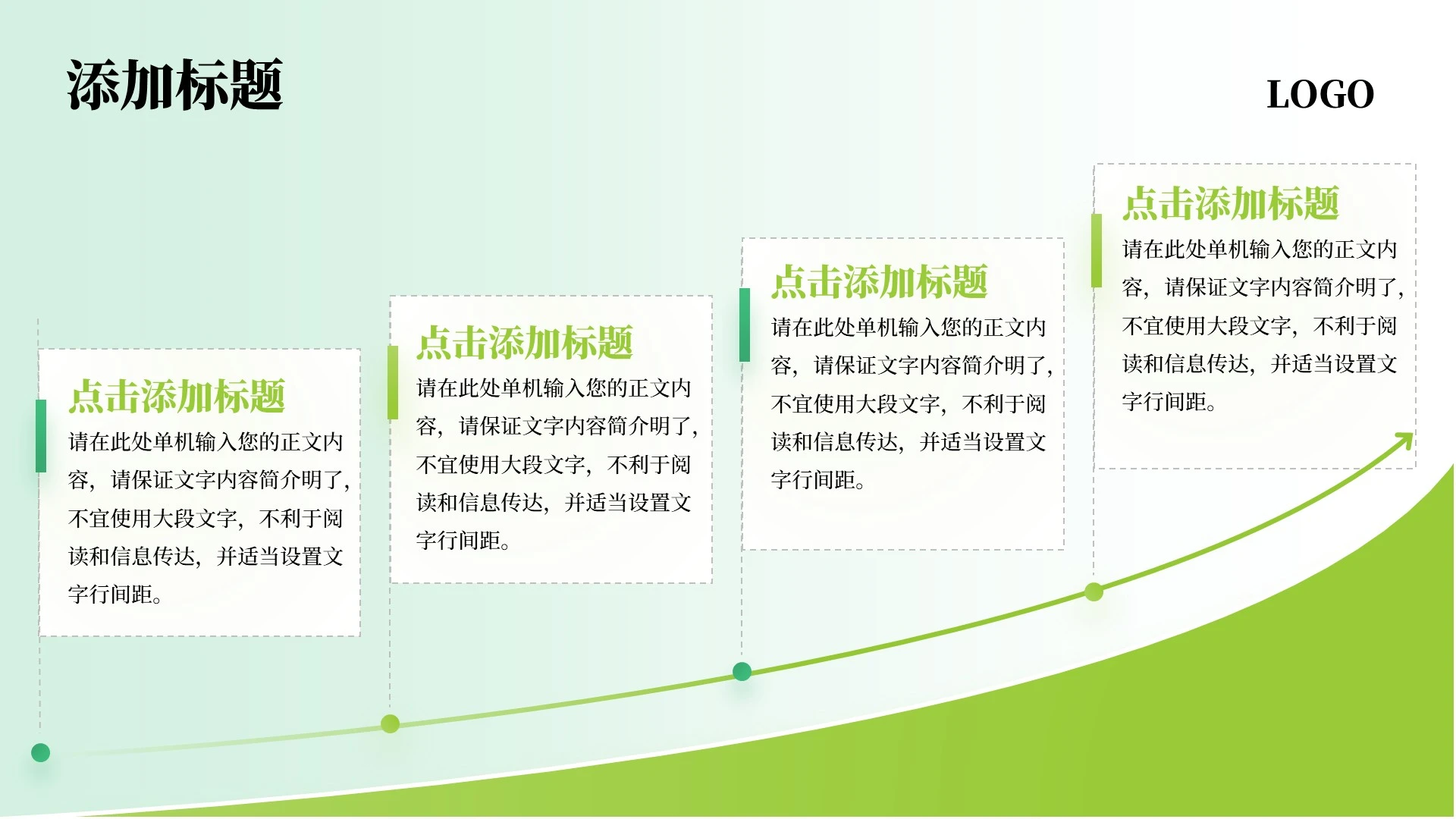 添加标题

LOGO

点击添加标题

请在此处单机输入您的正文内容，请保证文字内容简介明了，不宜使用大段文字，不利于阅读和信息传达，并适当设置文字行间距。

点击添加标题

请在此处单机输入您的正文内容，请保证文字内容简介明了，不宜使用大段文字，不利于阅读和信息传达，并适当设置文字行间距。

点击添加标题

请在此处单机输入您的正文内容，请保证文字内容简介明了，不宜使用大段文字，不利于阅读和信息传达，并适当设置文字行间距。

点击添加标题

请在此处单机输入您的正文内容，请保证文字内容简介明了，不宜使用大段文字，不利于阅读和信息传达，并适当设置文字行间距。